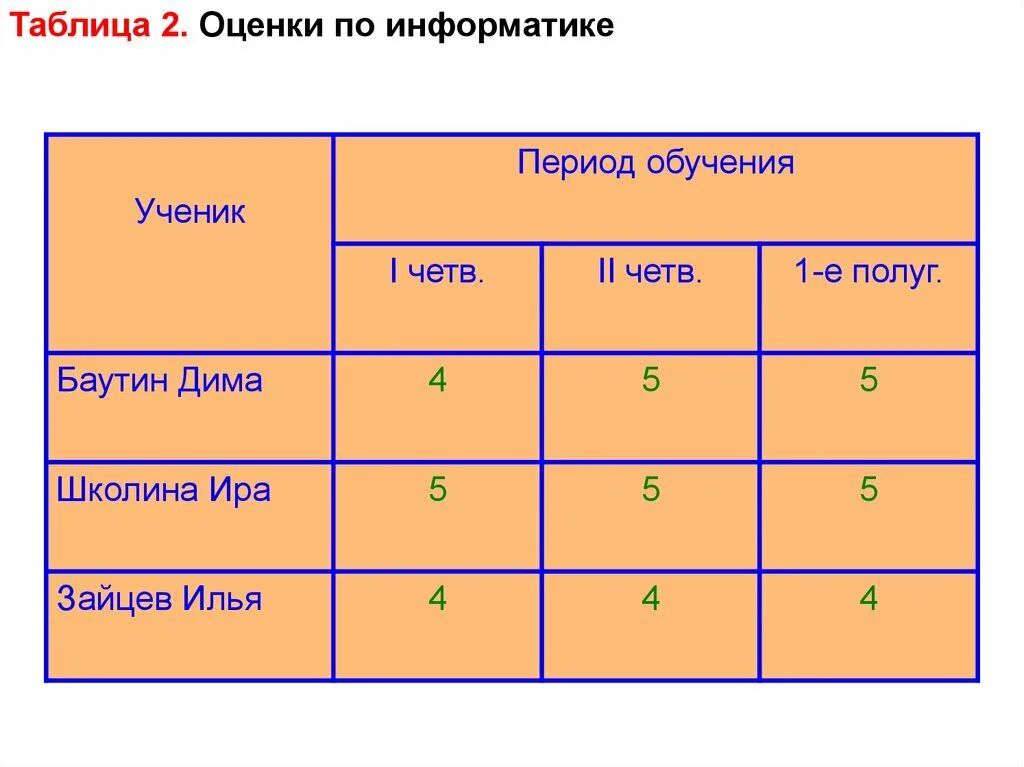 Таблица 2. Оценки по информатике

| Ученик | Период обучения | | |
|---|---|---|---|
| | I четв. | II четв. | 1-е полуг. |
| Баутин Дима | 4 | 5 | 5 |
| Школина Ира | 5 | 5 | 5 |
| Зайцев Илья | 4 | 4 | 4 |